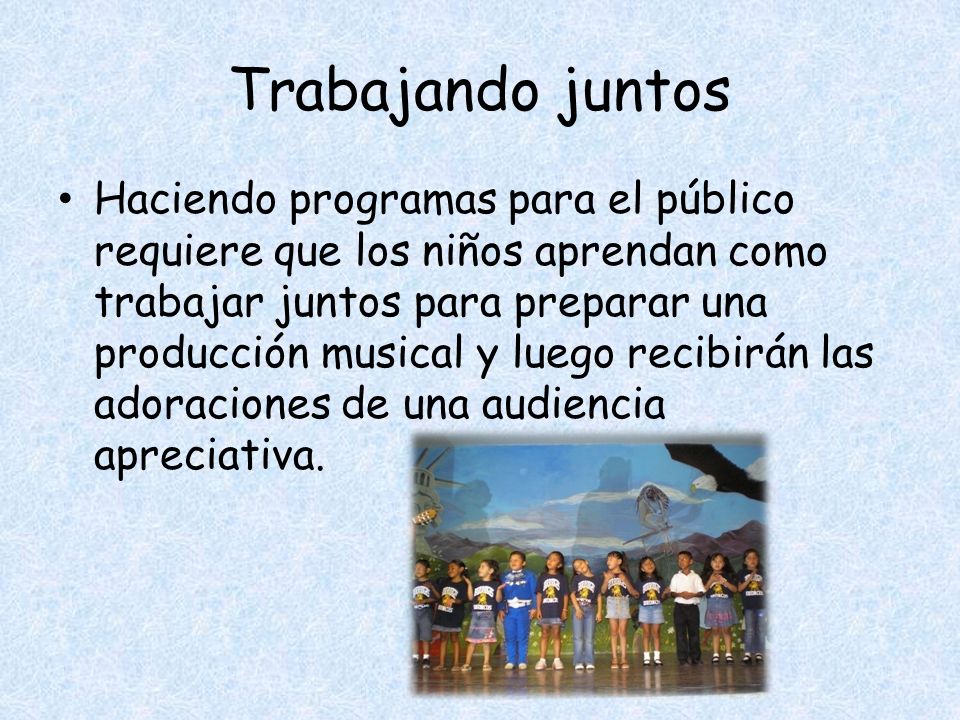 Trabajando juntos

• Haciendo programas para el público requiere que los niños aprendan como trabajar juntos para preparar una producción musical y luego recibirán las adoraciones de una audiencia apreciativa.